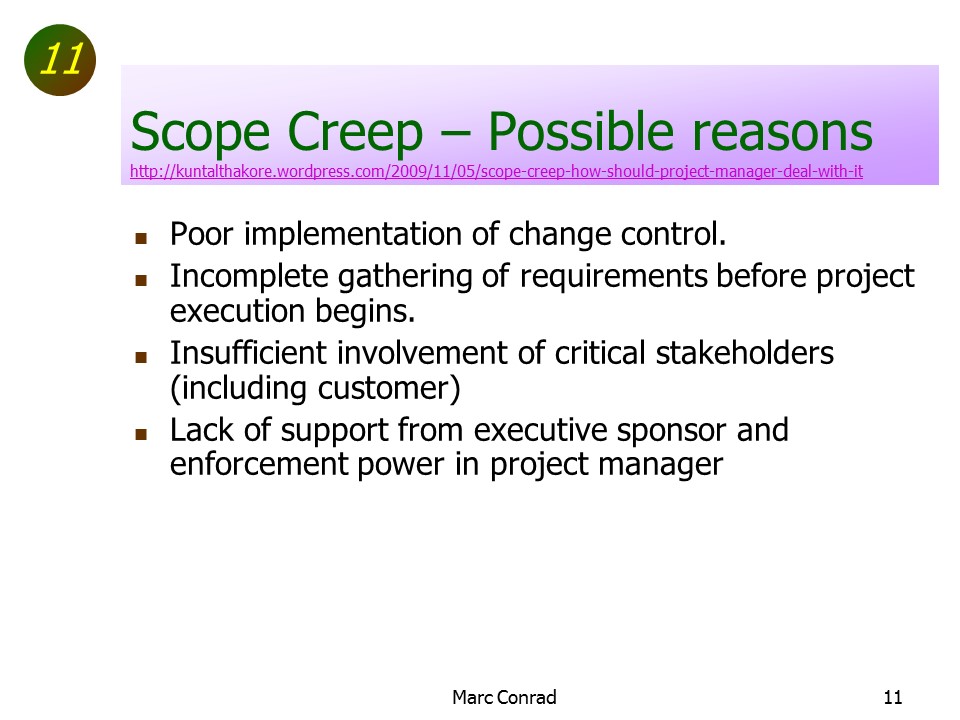 11

Scope Creep – Possible reasons

http://kuntalthakore.wordpress.com/2009/11/05/scope-creep-how-should-project-manager-deal-with-it

- Poor implementation of change control.
- Incomplete gathering of requirements before project execution begins.
- Insufficient involvement of critical stakeholders (including customer)
- Lack of support from executive sponsor and enforcement power in project manager

Marc Conrad

11